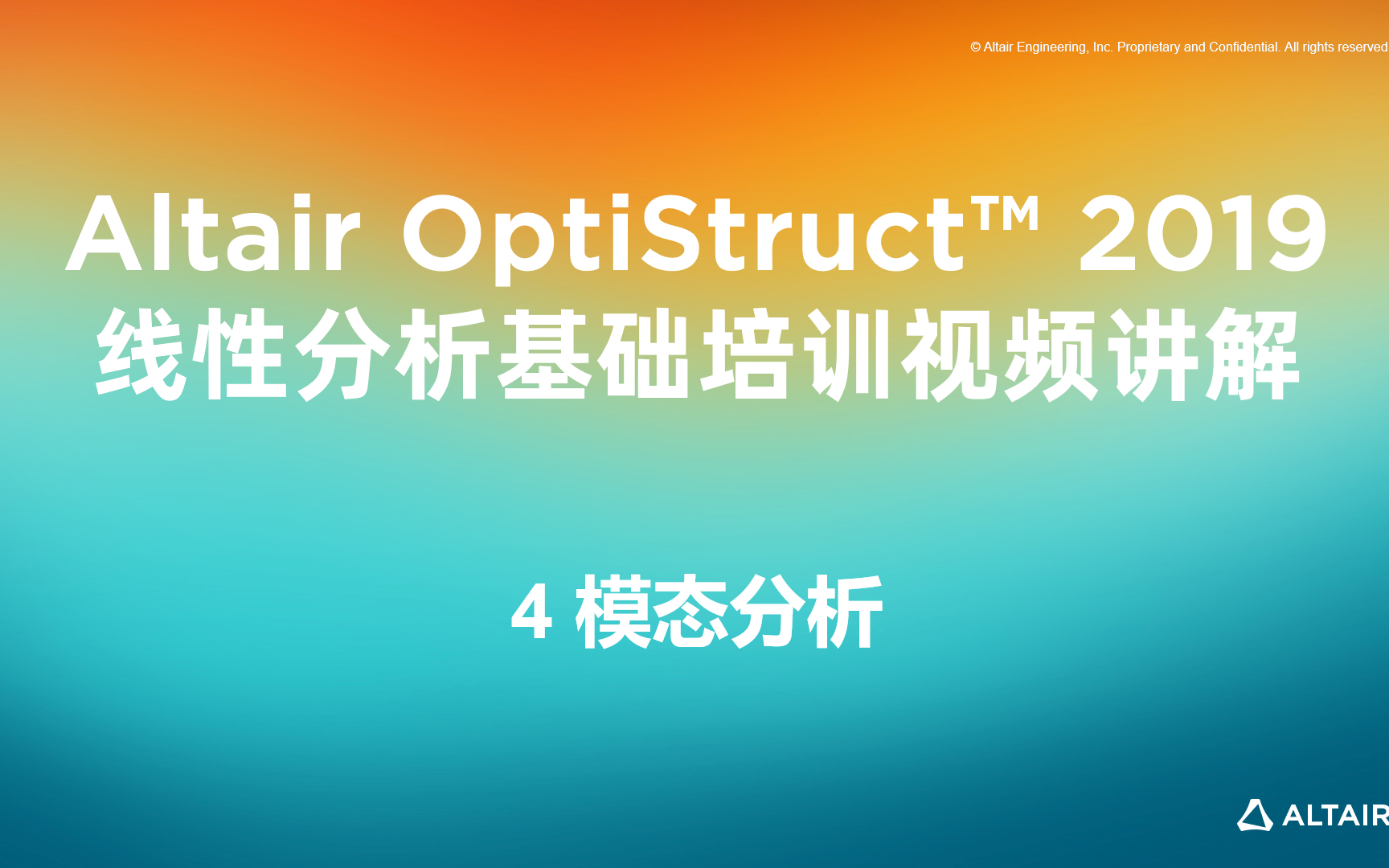 © Altair Engineering, Inc. Proprietary and Confidential. All rights reserved

Altair OptiStruct™ 2019
线性分析基础培训视频讲解

4 模态分析

ALTAIR